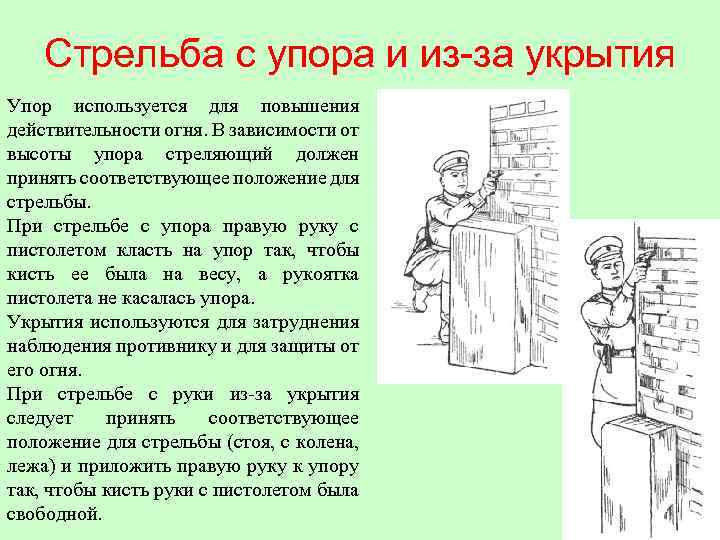 Стрельба с упора и из-за укрытия

Упор используется для повышения действительности огня. В зависимости от высоты упора стреляющий должен принять соответствующее положение для стрельбы.
При стрельбе с упора правую руку с пистолетом класть на упор так, чтобы кисть ее была на весу, а рукоятка пистолета не касалась упора.
Укрытия используются для затруднения наблюдения противнику и для защиты от его огня.
При стрельбе с руки из-за укрытия следует принять соответствующее положение для стрельбы (стоя, с колена, лежа) и приложить правую руку к упору так, чтобы кисть руки с пистолетом была свободной.